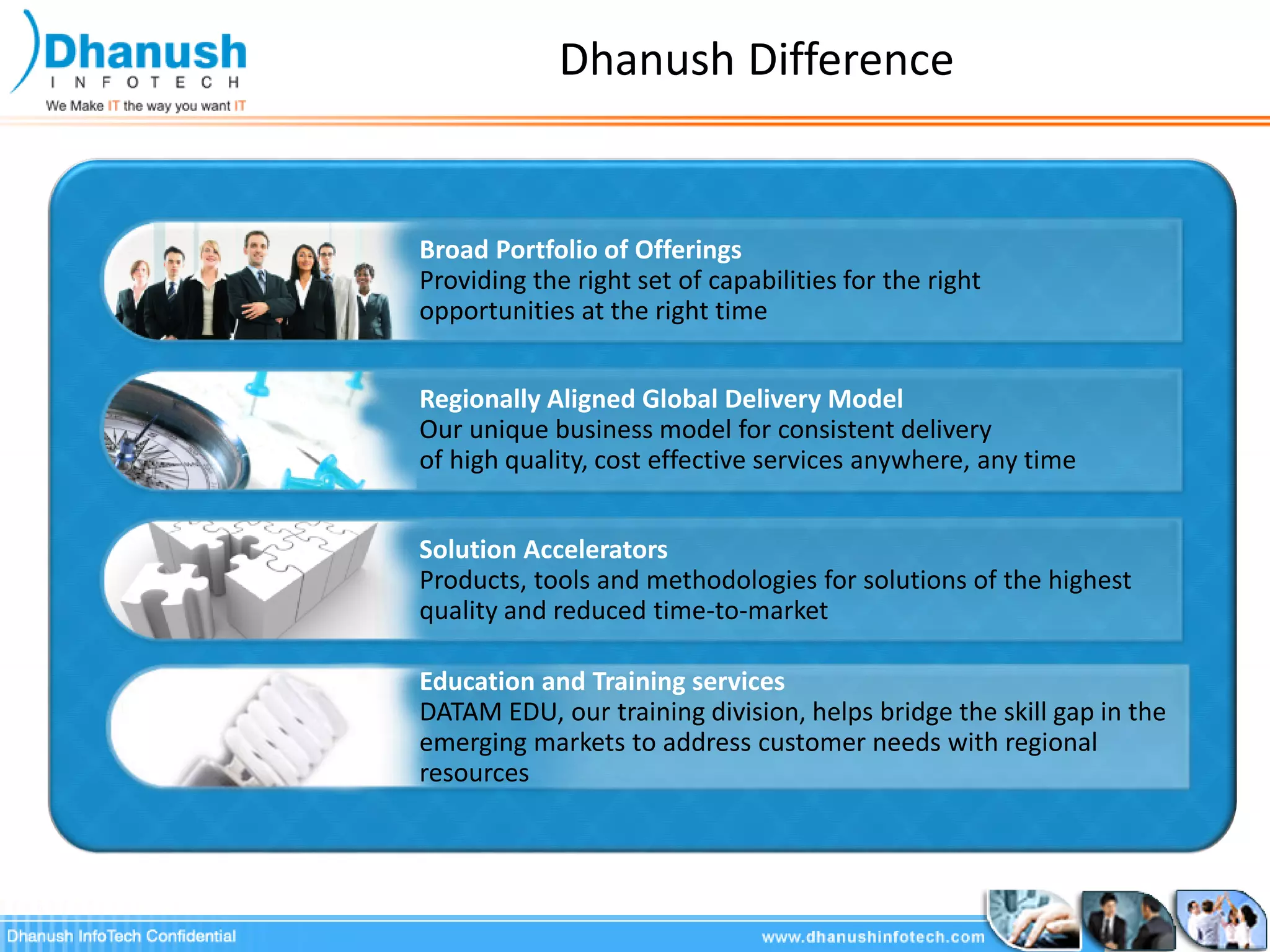 Dhanush
INFOTECH
We Make IT the way you want IT

Dhanush Difference

Broad Portfolio of Offerings
Providing the right set of capabilities for the right opportunities at the right time

Regionally Aligned Global Delivery Model
Our unique business model for consistent delivery of high quality, cost effective services anywhere, any time

Solution Accelerators
Products, tools and methodologies for solutions of the highest quality and reduced time-to-market

Education and Training services
DATAM EDU, our training division, helps bridge the skill gap in the emerging markets to address customer needs with regional resources

Dhanush InfoTech Confidential
www.dhanushinfotech.com